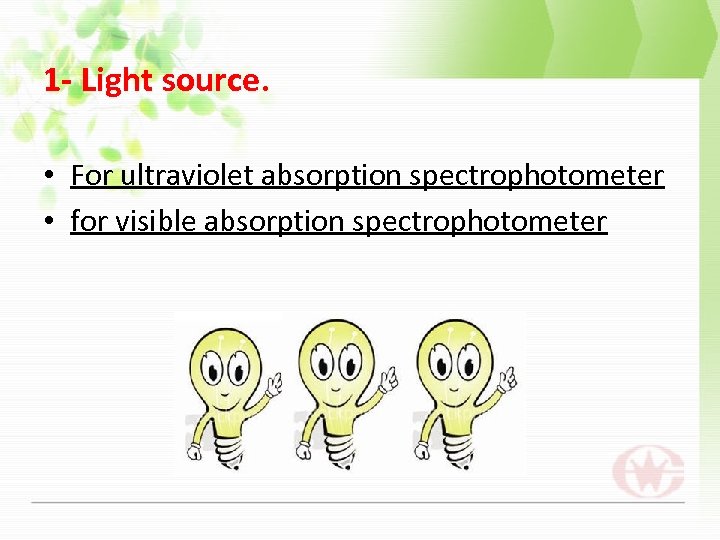 1- Light source.

• For ultraviolet absorption spectrophotometer
• for visible absorption spectrophotometer